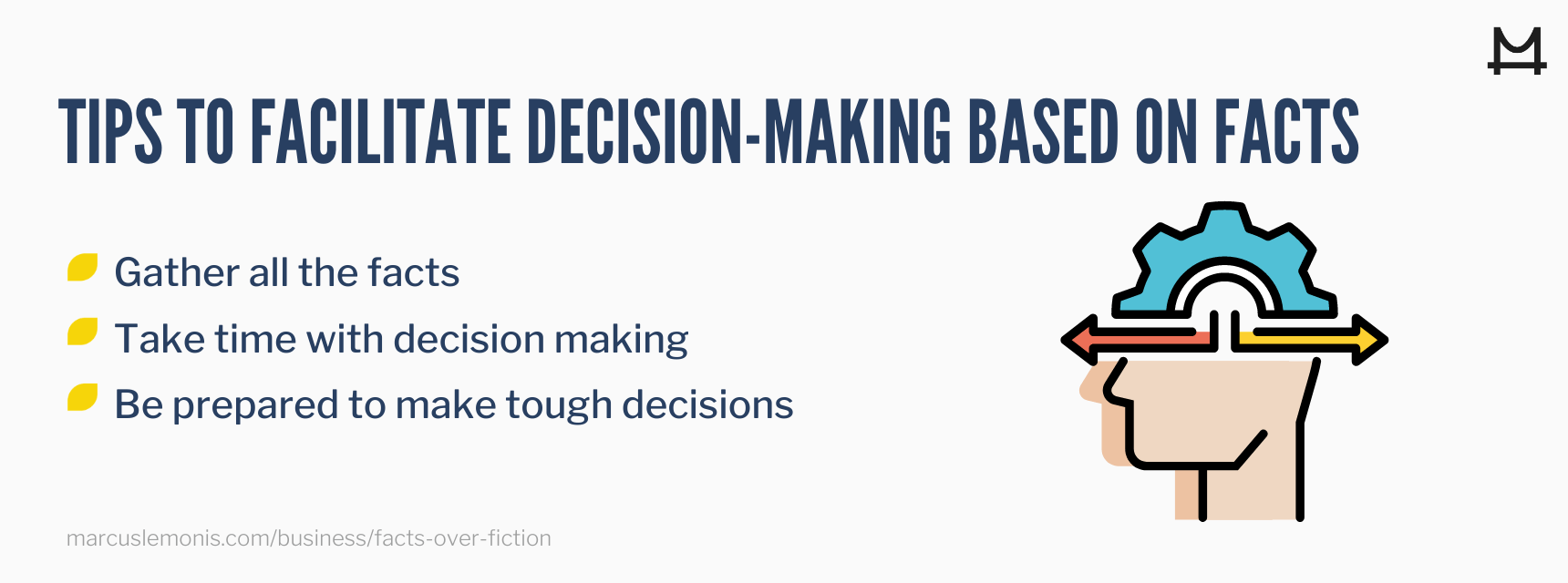 M

TIPS TO FACILITATE DECISION-MAKING BASED ON FACTS

Gather all the facts

Take time with decision making

Be prepared to make tough decisions

marcuslemonis.com/business/facts-over-fiction